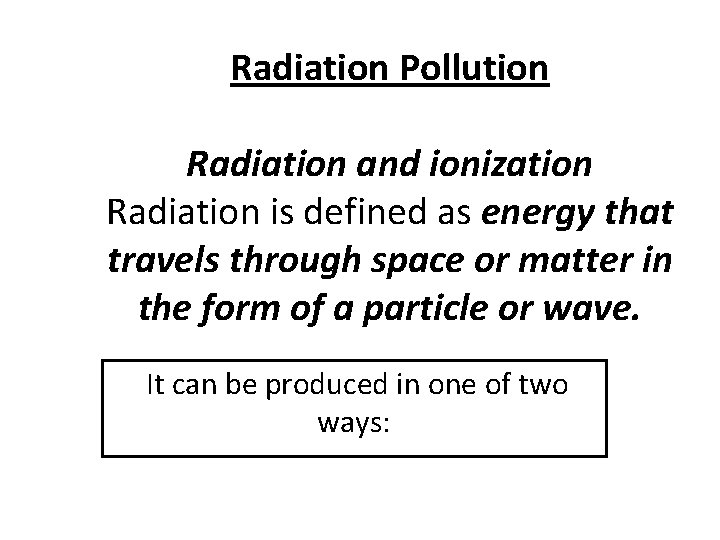 Radiation Pollution

Radiation and ionization

Radiation is defined as energy that travels through space or matter in the form of a particle or wave.

It can be produced in one of two ways: